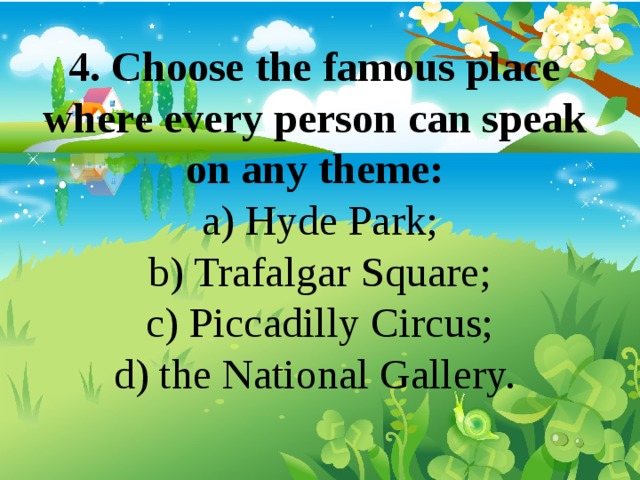 4. Choose the famous place where every person can speak on any theme:

a) Hyde Park;
b) Trafalgar Square;
c) Piccadilly Circus;
d) the National Gallery.